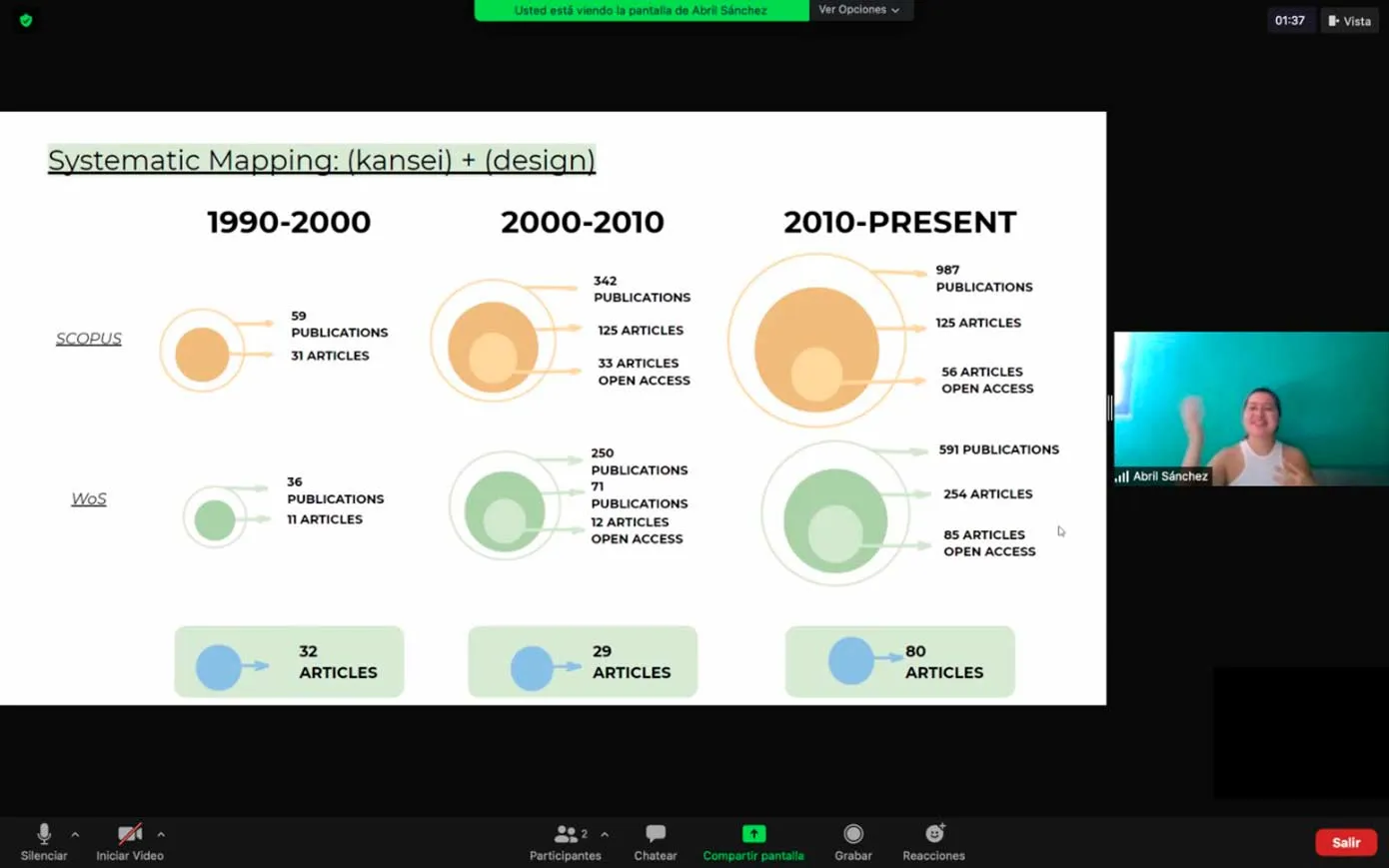 Usted está viendo la pantalla de Abril Sánchez

Ver Opciones

01:37

Vista

Systematic Mapping: (kansei) + (design)

1990-2000

2000-2010

2010-PRESENT

SCOPUS

59 PUBLICATIONS

31 ARTICLES

342 PUBLICATIONS

125 ARTICLES

33 ARTICLES OPEN ACCESS

987 PUBLICATIONS

125 ARTICLES

56 ARTICLES OPEN ACCESS

WoS

36 PUBLICATIONS

11 ARTICLES

250 PUBLICATIONS

71 PUBLICATIONS

12 ARTICLES OPEN ACCESS

591 PUBLICATIONS

254 ARTICLES

85 ARTICLES OPEN ACCESS

32 ARTICLES

29 ARTICLES

80 ARTICLES

Abril Sánchez

Silenciar

Iniciar Video

2

Participantes

Chatear

Compartir pantalla

Grabar

Reacciones

Salir